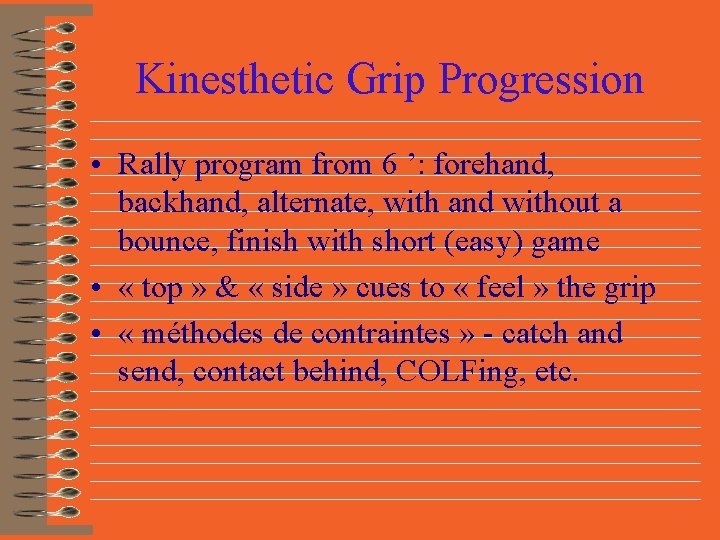 Kinesthetic Grip Progression

• Rally program from 6 ’: forehand, backhand, alternate, with and without a bounce, finish with short (easy) game

• « top » & « side » cues to « feel » the grip

• « méthodes de contraintes » - catch and send, contact behind, COLFing, etc.